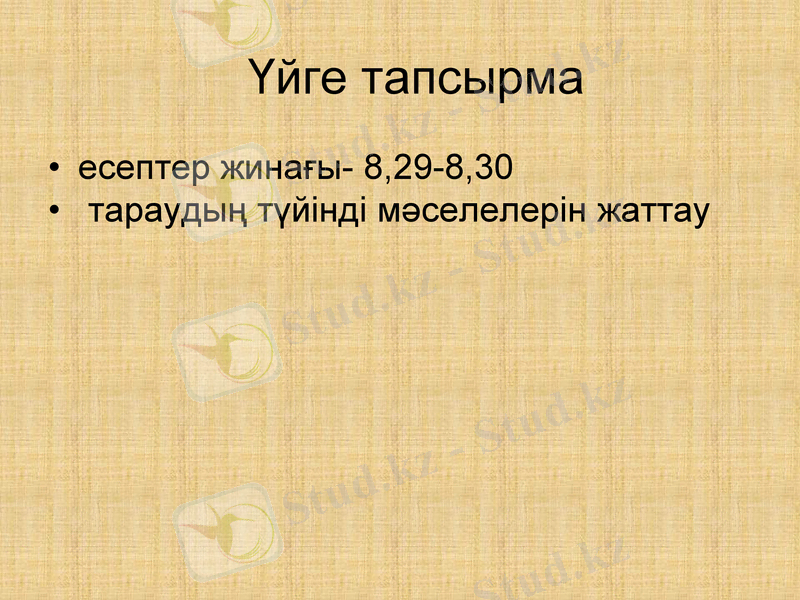 Үйге тапсырма

• есептер жинағы- 8,29-8,30
• тараудың түйінді мәселелерін жаттау

Stud.kz - Stud.kz
Stud.kz - Stud.kz
Stud.kz - Stud.kz
Stud.kz